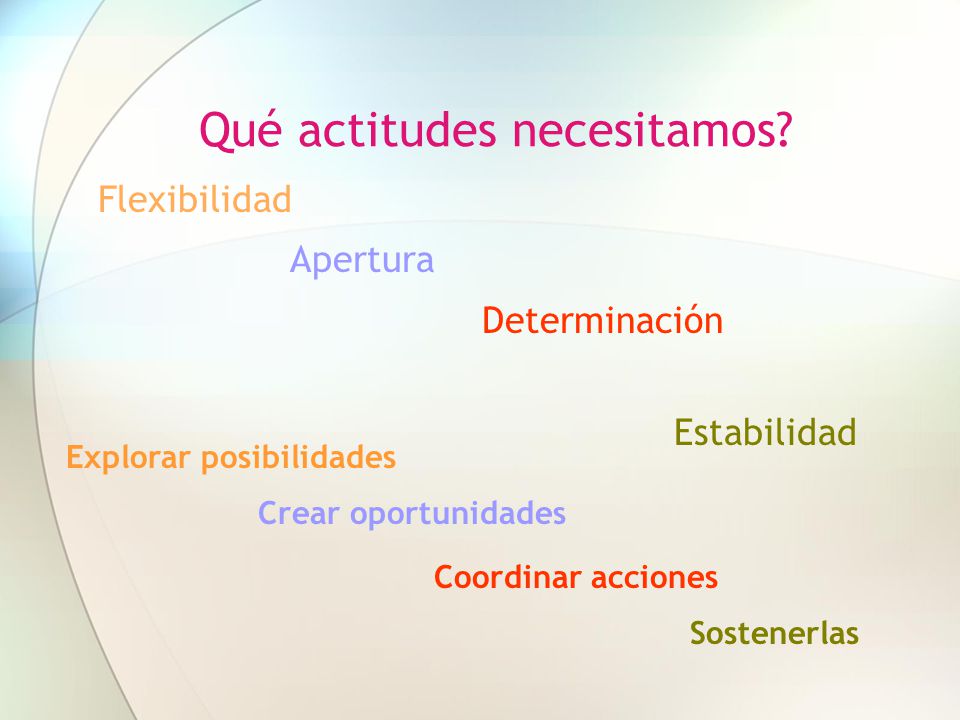 Qué actitudes necesitamos?

Flexibilidad

Apertura

Determinación

Estabilidad

Explorar posibilidades

Crear oportunidades

Coordinar acciones

Sostenerlas